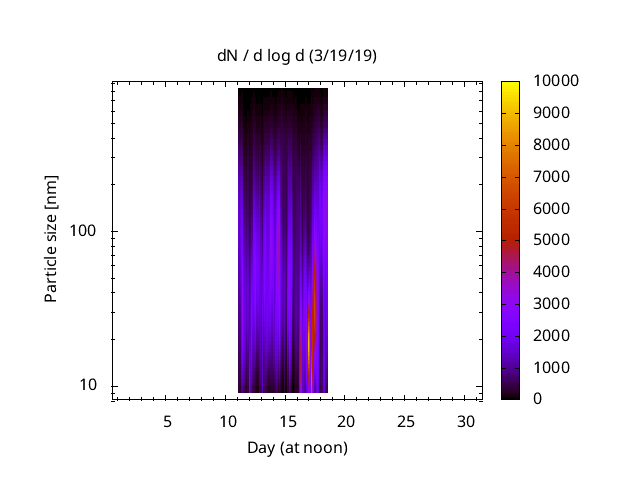 dN / d log d (3/19/19)

Particle size [nm]

100

10

5 10 15 20 25 30

Day (at noon)

10000
9000
8000
7000
6000
5000
4000
3000
2000
1000
0